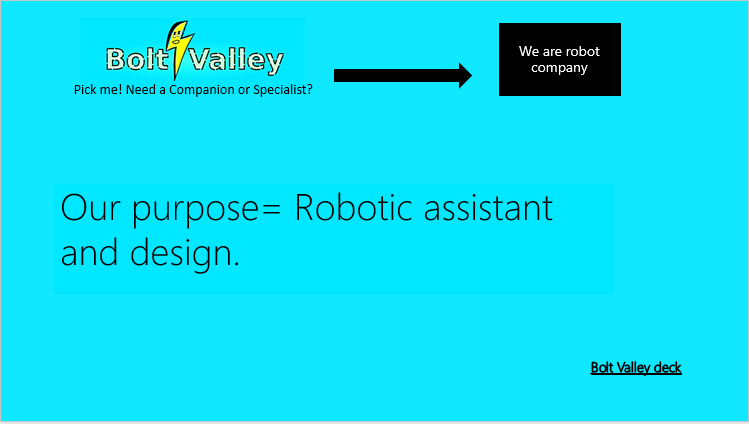 Bolt Valley
Pick me! Need a Companion or Specialist?

We are robot company

Our purpose= Robotic assistant and design.

Bolt Valley deck